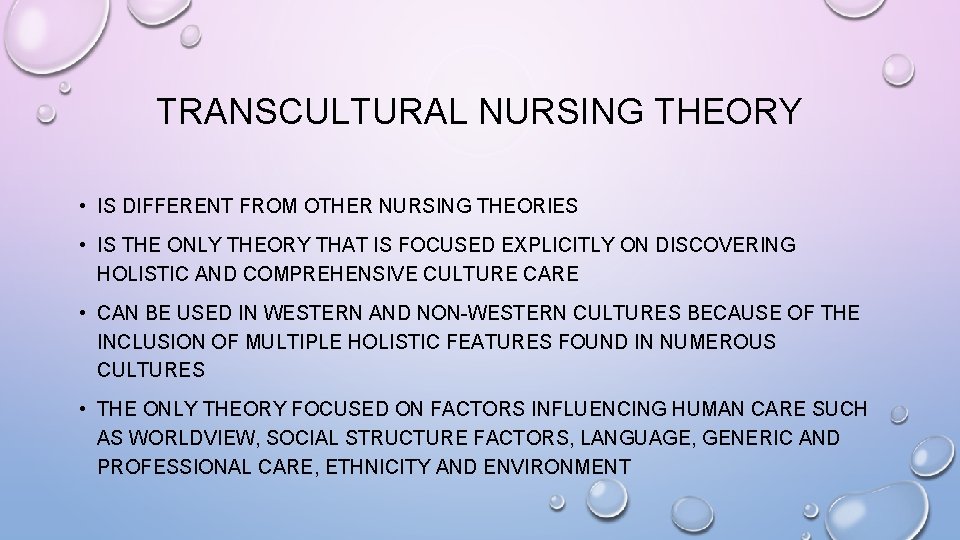 TRANSCULTURAL NURSING THEORY

• IS DIFFERENT FROM OTHER NURSING THEORIES

• IS THE ONLY THEORY THAT IS FOCUSED EXPLICITLY ON DISCOVERING HOLISTIC AND COMPREHENSIVE CULTURE CARE

• CAN BE USED IN WESTERN AND NON-WESTERN CULTURES BECAUSE OF THE INCLUSION OF MULTIPLE HOLISTIC FEATURES FOUND IN NUMEROUS CULTURES

• THE ONLY THEORY FOCUSED ON FACTORS INFLUENCING HUMAN CARE SUCH AS WORLDVIEW, SOCIAL STRUCTURE FACTORS, LANGUAGE, GENERIC AND PROFESSIONAL CARE, ETHNICITY AND ENVIRONMENT